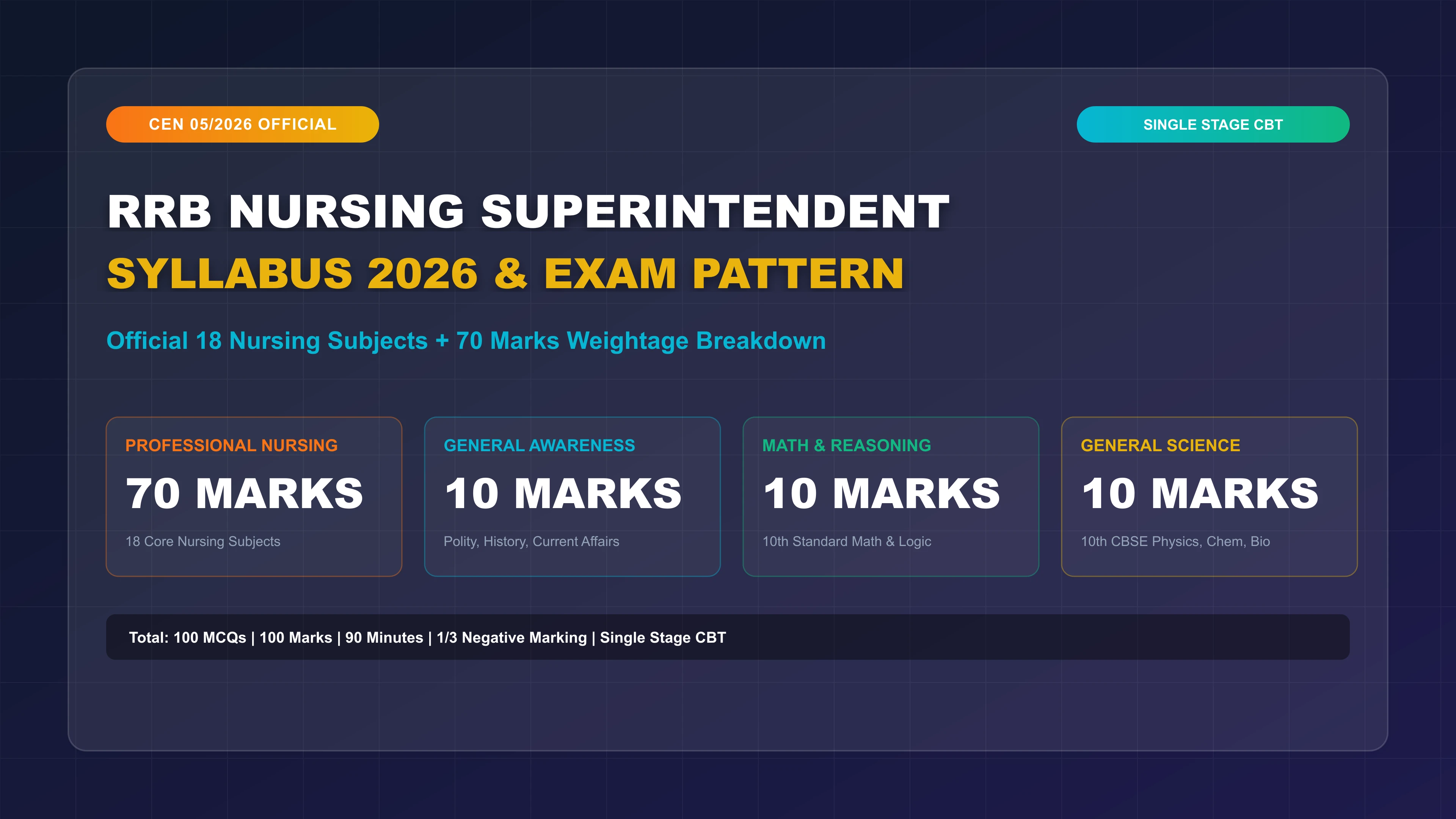 CEN 05/2026 OFFICIAL

SINGLE STAGE CBT

RRB NURSING SUPERINTENDENT

SYLLABUS 2026 & EXAM PATTERN

Official 18 Nursing Subjects + 70 Marks Weightage Breakdown

PROFESSIONAL NURSING
70 MARKS
18 Core Nursing Subjects

GENERAL AWARENESS
10 MARKS
Polity, History, Current Affairs

MATH & REASONING
10 MARKS
10th Standard Math & Logic

GENERAL SCIENCE
10 MARKS
10th CBSE Physics, Chem, Bio

Total: 100 MCQs | 100 Marks | 90 Minutes | 1/3 Negative Marking | Single Stage CBT